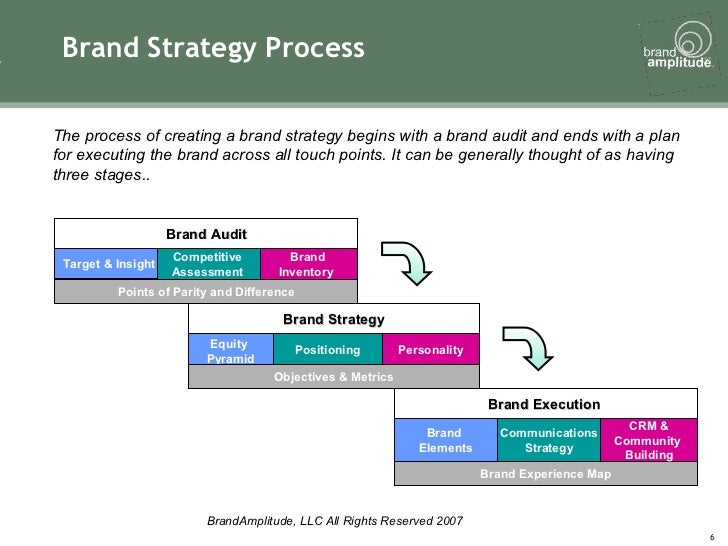 Brand Strategy Process

brand amplitude

The process of creating a brand strategy begins with a brand audit and ends with a plan for executing the brand across all touch points. It can be generally thought of as having three stages..

Brand Audit

Target & Insight

Competitive Assessment

Brand Inventory

Points of Parity and Difference

Brand Strategy

Equity Pyramid

Positioning

Personality

Objectives & Metrics

Brand Execution

Brand Elements

Communications Strategy

CRM & Community Building

Brand Experience Map

BrandAmplitude, LLC All Rights Reserved 2007

6